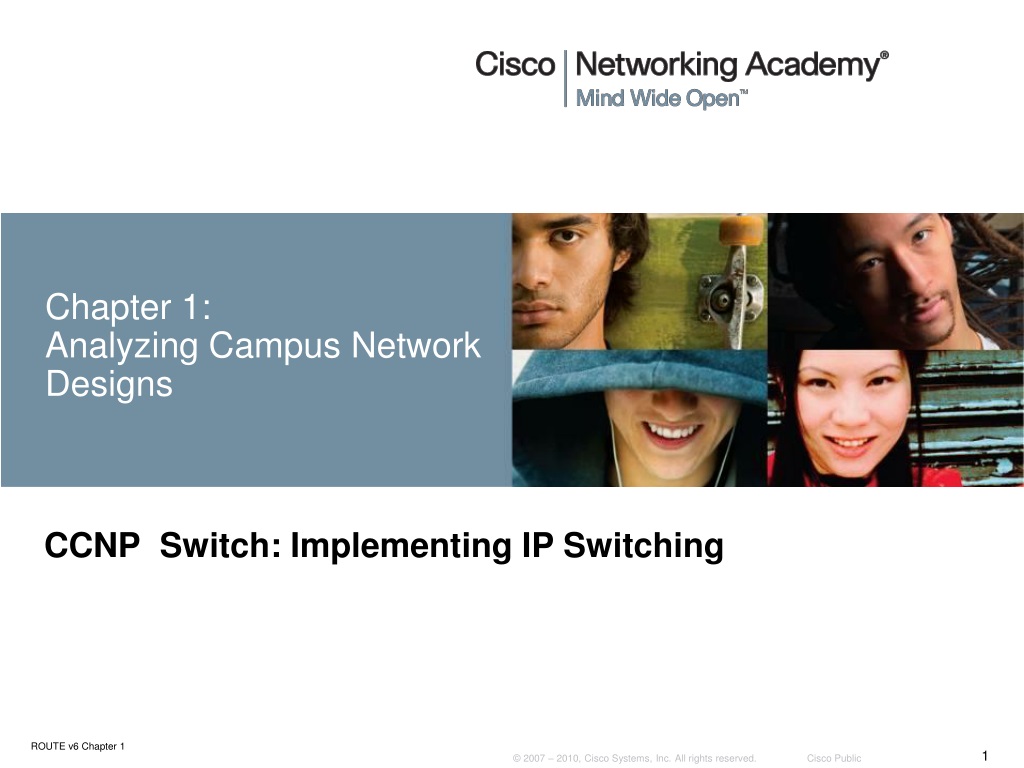 Cisco | Networking Academy®
Mind Wide Open™

Chapter 1:
Analyzing Campus Network Designs

CCNP Switch: Implementing IP Switching

ROUTE v6 Chapter 1

© 2007 – 2010, Cisco Systems, Inc. All rights reserved. Cisco Public

1